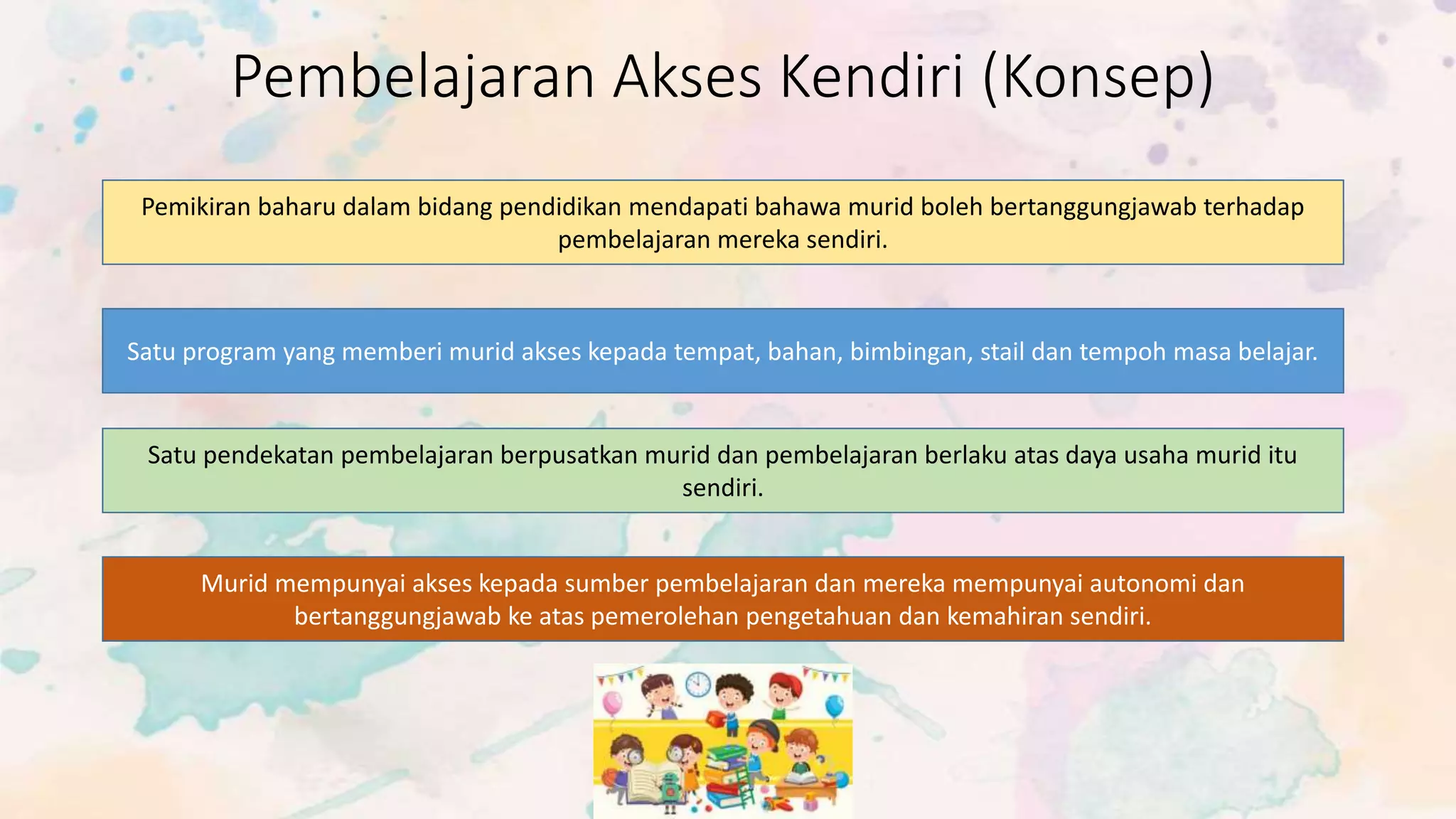 Pembelajaran Akses Kendiri (Konsep)

Pemikiran baharu dalam bidang pendidikan mendapati bahawa murid boleh bertanggungjawab terhadap pembelajaran mereka sendiri.

Satu program yang memberi murid akses kepada tempat, bahan, bimbingan, stail dan tempoh masa belajar.

Satu pendekatan pembelajaran berpusatkan murid dan pembelajaran berlaku atas daya usaha murid itu sendiri.

Murid mempunyai akses kepada sumber pembelajaran dan mereka mempunyai autonomi dan bertanggungjawab ke atas pemerolehan pengetahuan dan kemahiran sendiri.